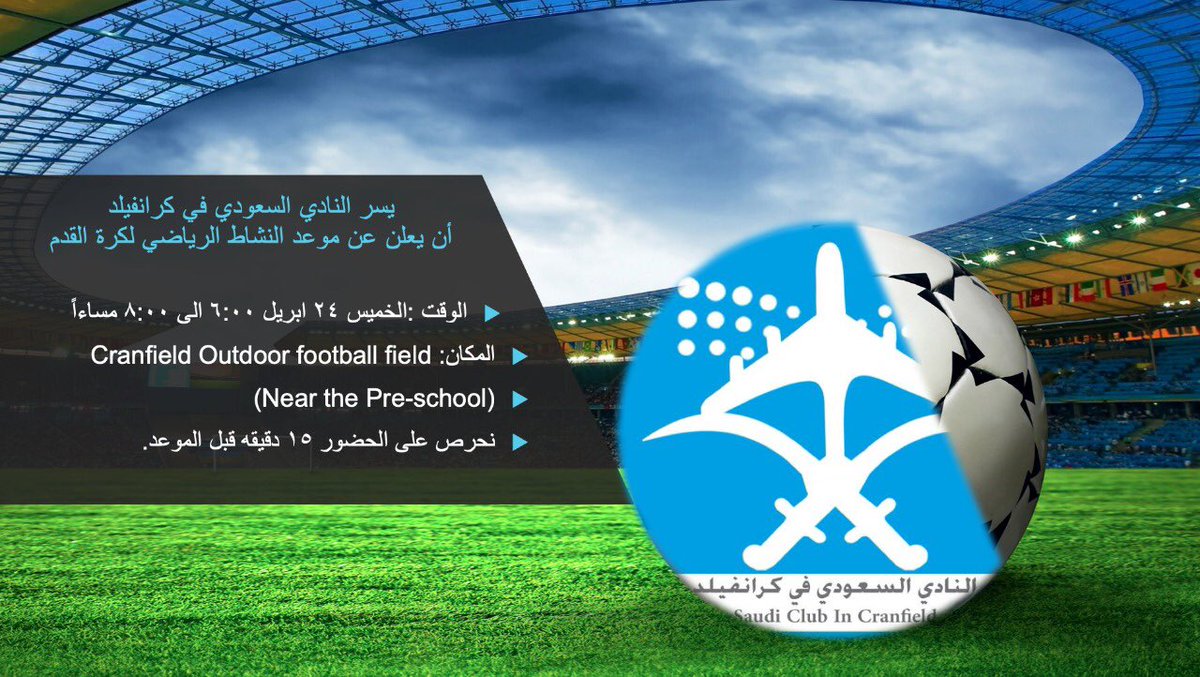 يسر النادي السعودي في كرانفيلد
أن يعلن عن موعد النشاط الرياضي لكرة القدم

الوقت :الخميس ٢٤ ابريل ٦:٠٠ الى ٨:٠٠ مساءاً

المكان: Cranfield Outdoor football field

(Near the Pre-school)

نحرص على الحضور ١٥ دقيقه قبل الموعد.

النادي السعودي في كرانفيلد
Saudi Club In Cranfield